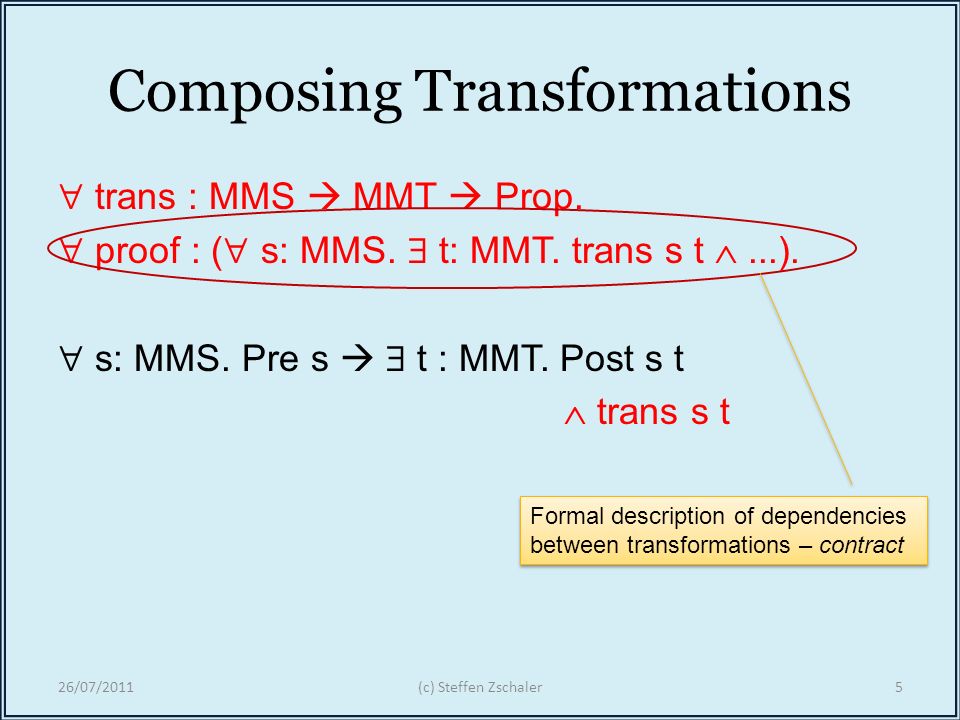 Composing Transformations

$\forall$ trans : MMS $\rightarrow$ MMT $\rightarrow$ Prop.
$\forall$ proof : ($\forall$ s: MMS. $\exists$ t: MMT. trans s t $\wedge$ ...).

$\forall$ s: MMS. Pre s $\rightarrow$ $\exists$ t : MMT. Post s t
$\wedge$ trans s t

Formal description of dependencies between transformations – contract

26/07/2011

(c) Steffen Zschaler

5